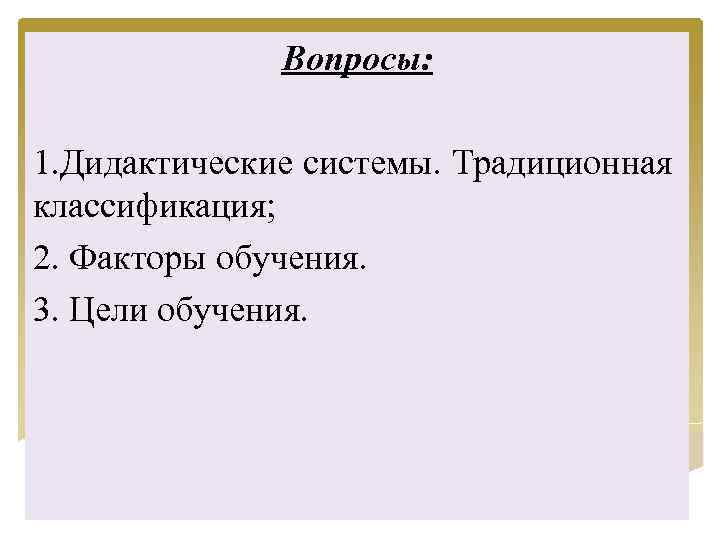 Вопросы:

1.Дидактические системы. Традиционная классификация;

2. Факторы обучения.

3. Цели обучения.